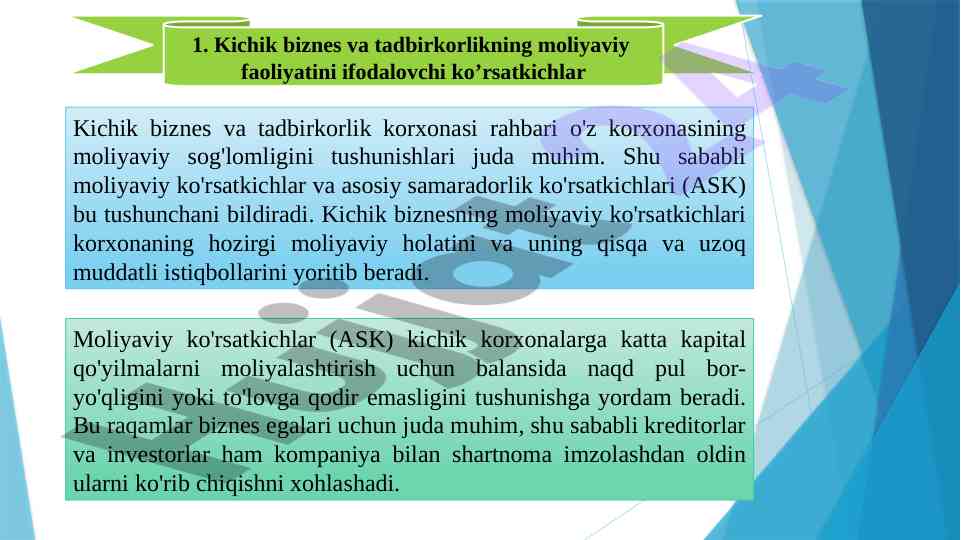 1. Kichik biznes va tadbirkorlikning moliyaviy faoliyatini ifodalovchi ko’rsatkichlar

Kichik biznes va tadbirkorlik korxonasi rahbari o'z korxonasining moliyaviy sog'lomligini tushunishlari juda muhim. Shu sababli moliyaviy ko'rsatkichlar va asosiy samaradorlik ko'rsatkichlari (ASK) bu tushunchani bildiradi. Kichik biznesning moliyaviy ko'rsatkichlari korxonaning hozirgi moliyaviy holatini va uning qisqa va uzoq muddatli istiqbollarini yoritib beradi.

Moliyaviy ko'rsatkichlar (ASK) kichik korxonalarga katta kapital qo'yilmalarni moliyalashtirish uchun balansida naqd pul bor-yo'qligini yoki to'lovga qodir emasligini tushunishga yordam beradi. Bu raqamlar biznes egalari uchun juda muhim, shu sababli kreditorlar va investorlar ham kompaniya bilan shartnoma imzolashdan oldin ularni ko'rib chiqishni xohlashadi.

hujjat.uz